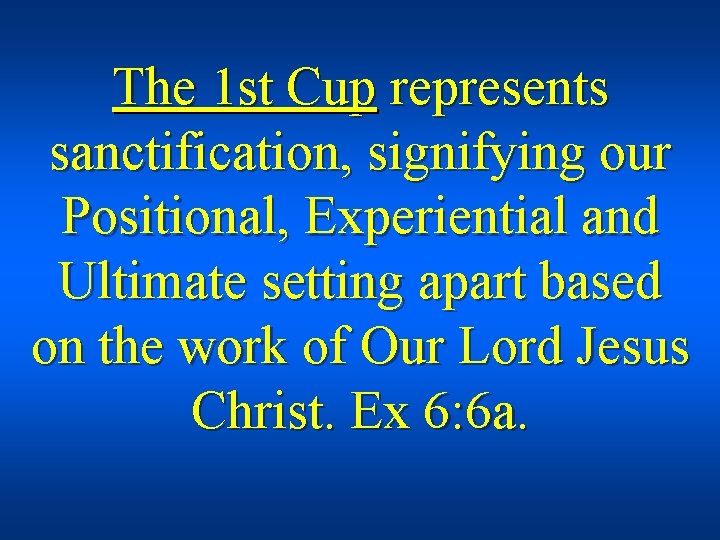 The 1st Cup represents sanctification, signifying our Positional, Experiential and Ultimate setting apart based on the work of Our Lord Jesus Christ. Ex 6:6a.